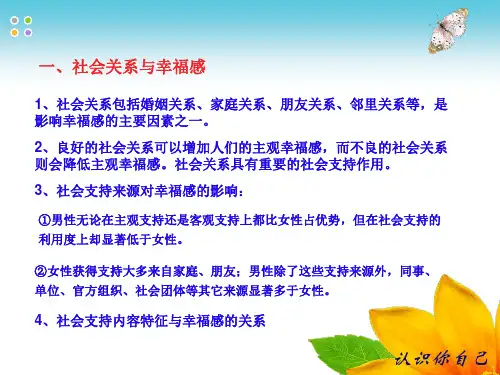 一、社会关系与幸福感

1、社会关系包括婚姻关系、家庭关系、朋友关系、邻里关系等，是影响幸福感的主要因素之一。

2、良好的社会关系可以增加人们的主观幸福感，而不良的社会关系则会降低主观幸福感。社会关系具有重要的社会支持作用。

3、社会支持来源对幸福感的影响：

①男性无论在主观支持还是客观支持上都比女性占优势，但在社会支持的利用度上却显著低于女性。

②女性获得支持大多来自家庭、朋友；男性除了这些支持来源外，同事、单位、官方组织、社会团体等其它来源显著多于女性。

4、社会支持内容特征与幸福感的关系

认识你自己